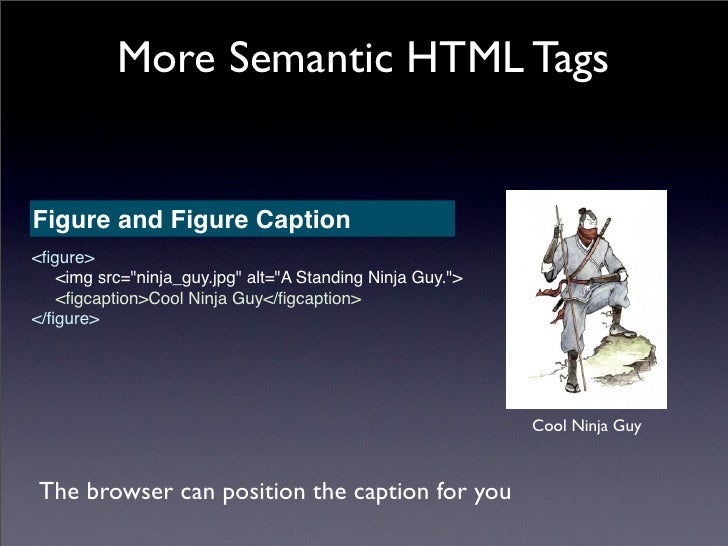 More Semantic HTML Tags

Figure and Figure Caption

<figure>
<img src="ninja_guy.jpg" alt="A Standing Ninja Guy.">
<figcaption>Cool Ninja Guy</figcaption>
</figure>

Cool Ninja Guy

The browser can position the caption for you